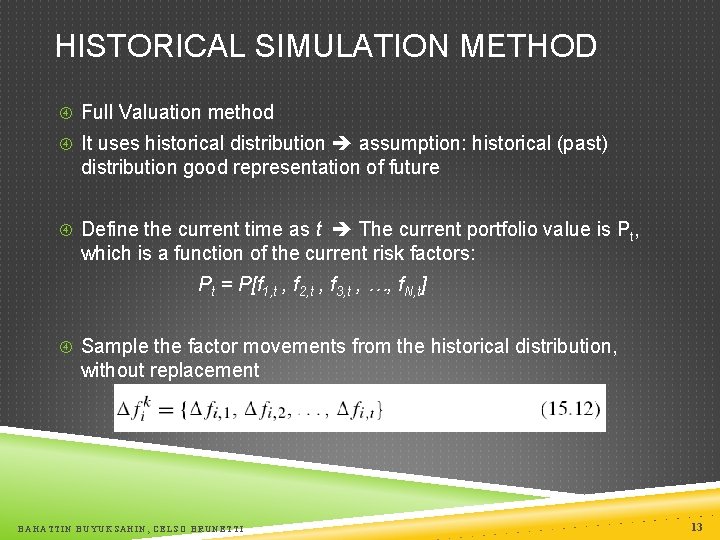 HISTORICAL SIMULATION METHOD

④ Full Valuation method

④ It uses historical distribution ➔ assumption: historical (past) distribution good representation of future

④ Define the current time as $t$ ➔ The current portfolio value is $P_t$, which is a function of the current risk factors:

$P_t = P[f_{1,t}, f_{2,t}, f_{3,t}, \ldots, f_{N,t}]$

④ Sample the factor movements from the historical distribution, without replacement

$\Delta f_i^k = \{\Delta f_{i,1}, \Delta f_{i,2}, \ldots, \Delta f_{i,t}\}$ (15.12)

BAHATTIN BUYUKSAHIN, CELSO BRUNETTI

13